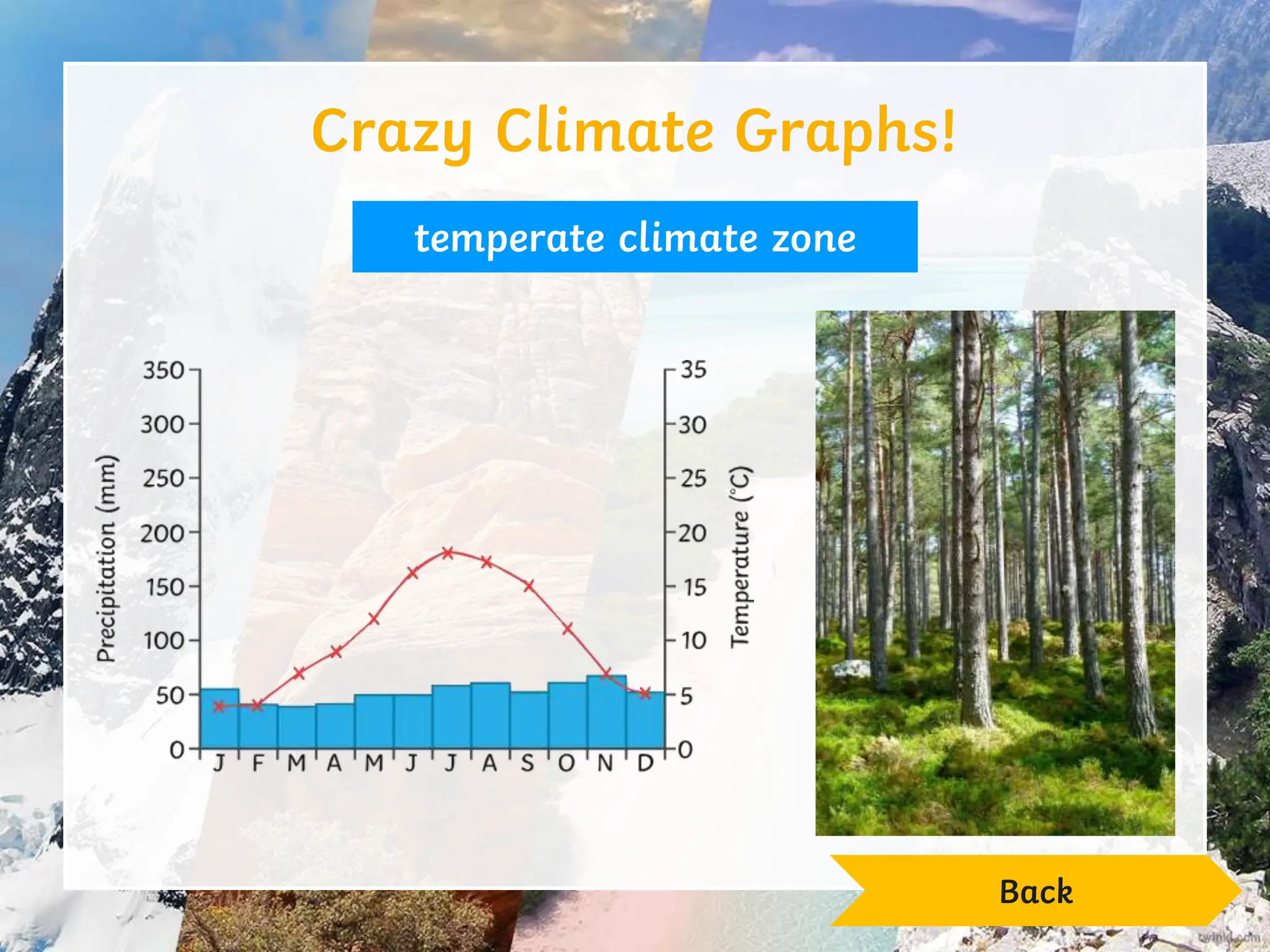 Crazy Climate Graphs!

temperate climate zone

Precipitation (mm)

350
300
250
200
150
100
50
0

J F M A M J J A S O N D

35
30
25
20
15
10
5
0

Temperature (°C)

Back

twinkl.com